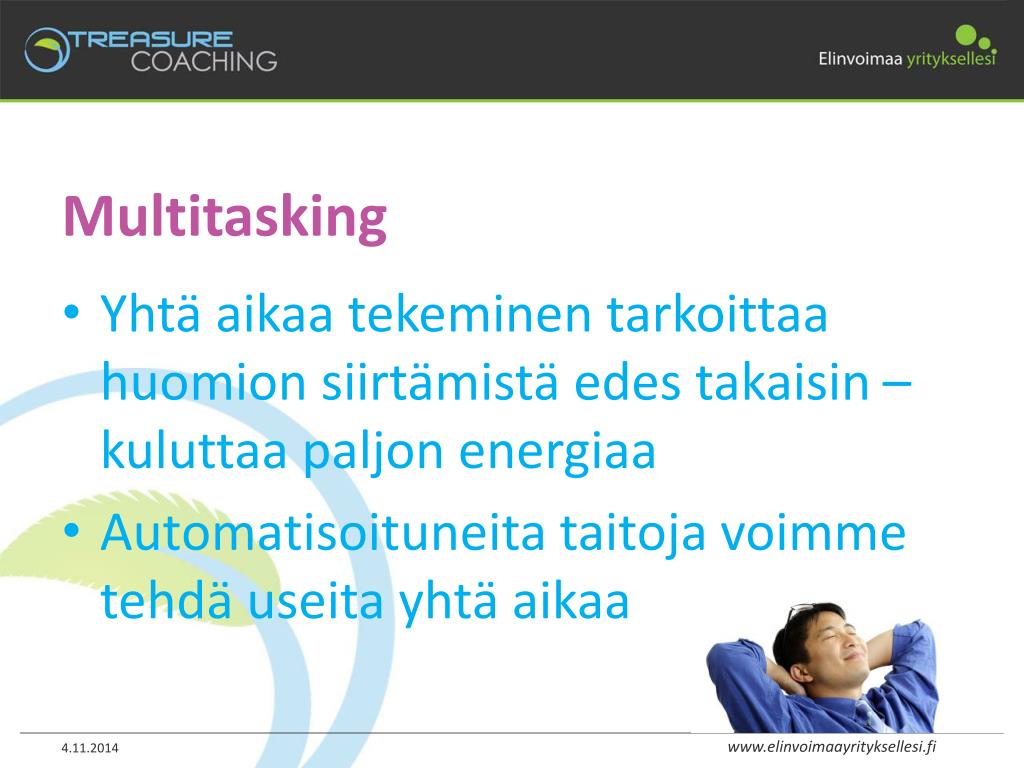 TREASURE COACHING

Elinvoimaa yrityksellesi

Multitasking

• Yhtä aikaa tekeminen tarkoittaa huomion siirtämistä edes takaisin – kuluttaa paljon energiaa
• Automatisoituneita taitoja voimme tehdä useita yhtä aikaa

4.11.2014

www.elinvoimaayrityksellesi.fi